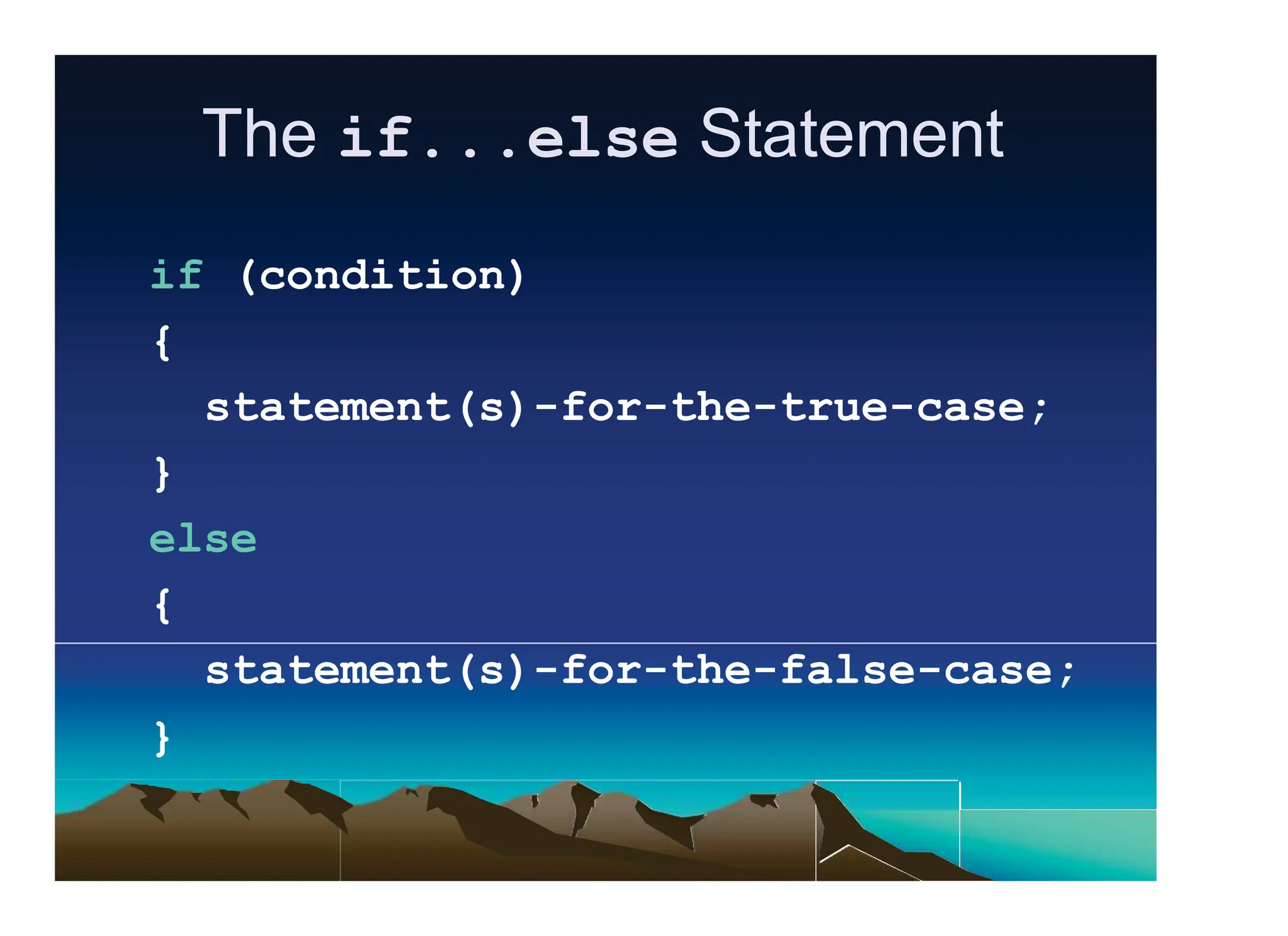 The if...else Statement

if (condition)
{
statement(s)-for-the-true-case;
}
else
{
statement(s)-for-the-false-case;
}